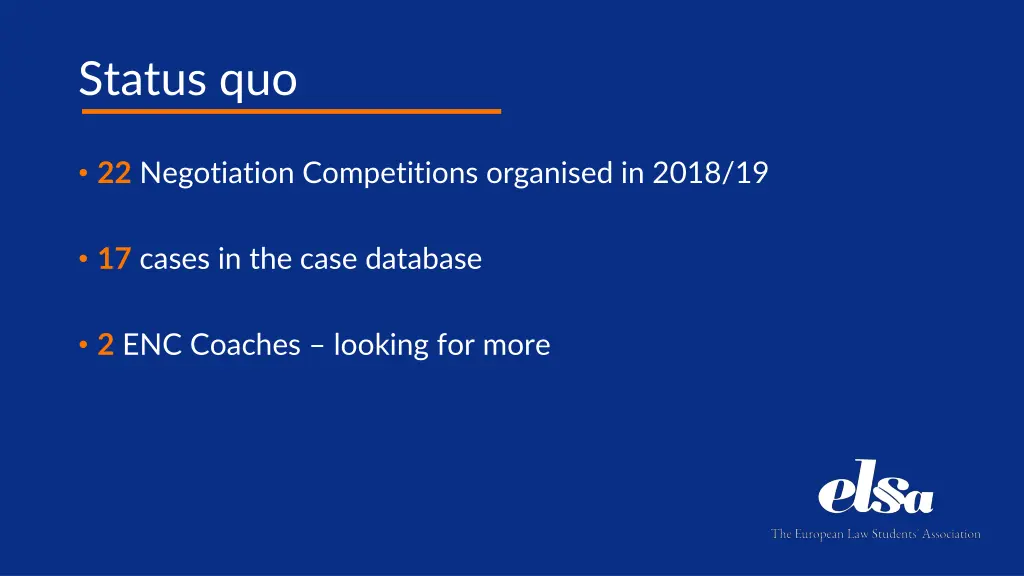 Status quo

• 22 Negotiation Competitions organised in 2018/19

• 17 cases in the case database

• 2 ENC Coaches – looking for more

elsa
The European Law Students' Association